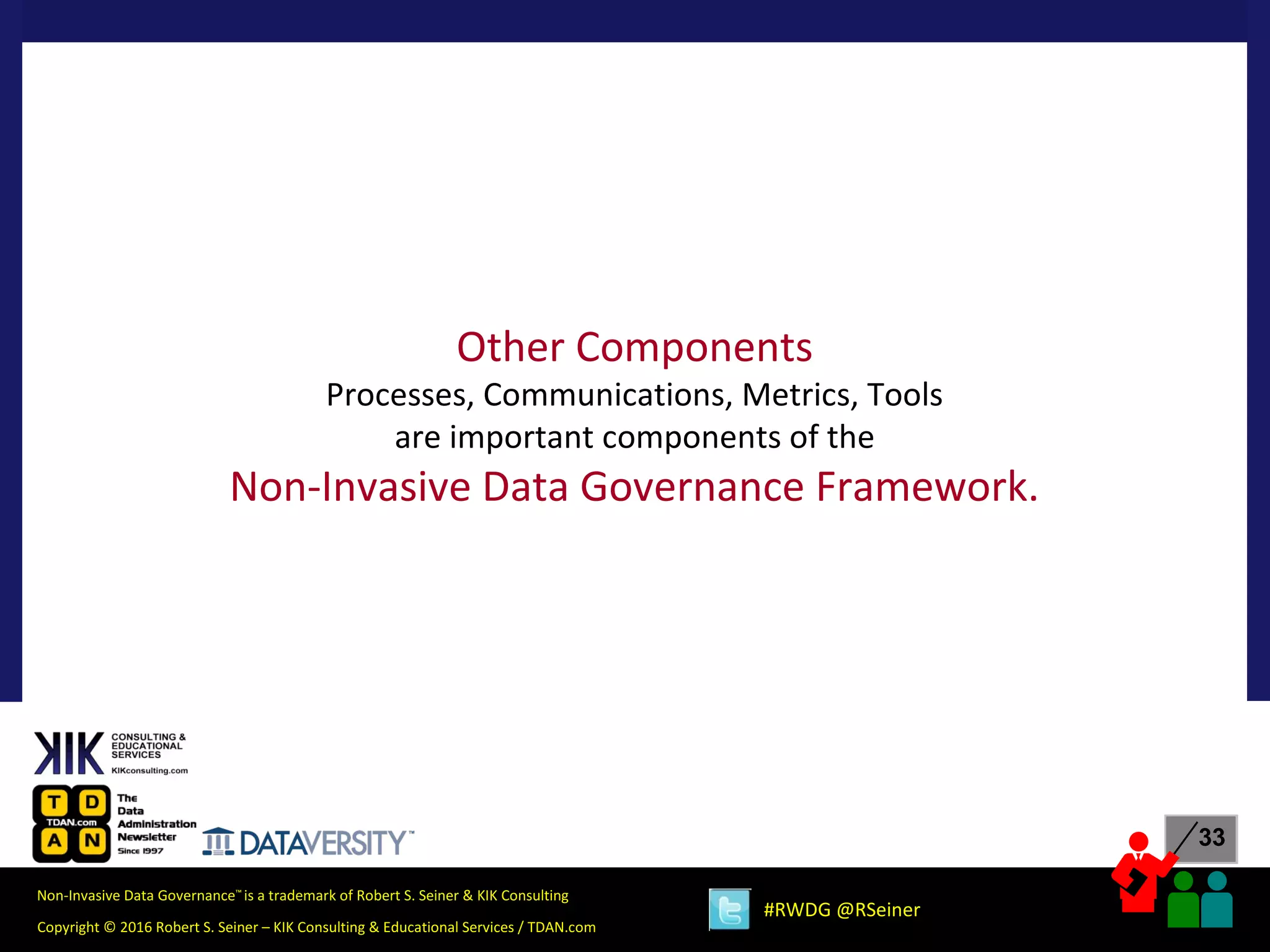 Other Components

Processes, Communications, Metrics, Tools are important components of the

Non-Invasive Data Governance Framework.

KIK CONSULTING & EDUCATIONAL SERVICES KIKconsulting.com

T D TDAN.com A N The Data Administration Newsletter Since 1997

DATAVERSITY™

33

Non-Invasive Data Governance™ is a trademark of Robert S. Seiner & KIK Consulting

Copyright © 2016 Robert S. Seiner – KIK Consulting & Educational Services / TDAN.com

#RWDG @RSeiner